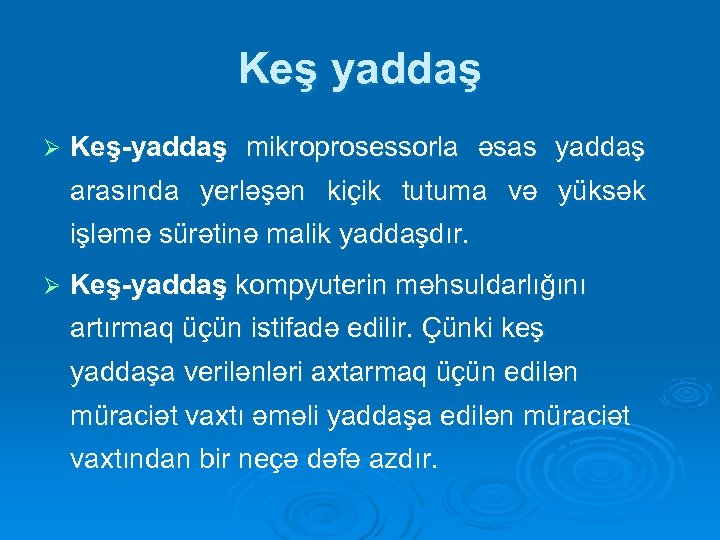 Keş yaddaş

➢ Keş-yaddaş mikroprosessorla əsas yaddaş arasında yerləşən kiçik tutuma və yüksək işləmə sürətinə malik yaddaşdır.

➢ Keş-yaddaş kompyuterin məhsuldarlığını artırmaq üçün istifadə edilir. Çünki keş yaddaşa verilənləri axtarmaq üçün edilən müraciət vaxtı əməli yaddaşa edilən müraciət vaxtından bir neçə dəfə azdır.